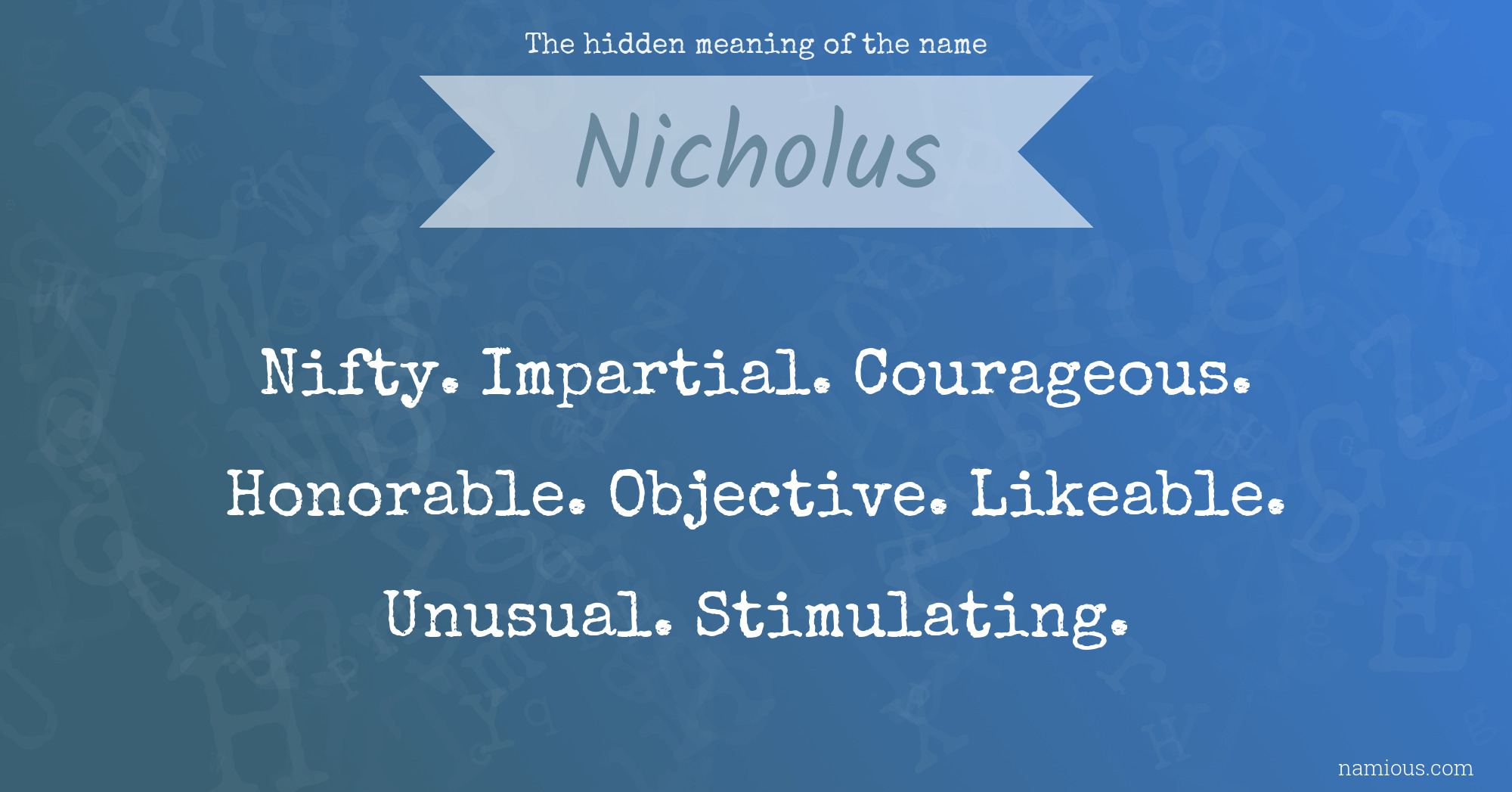 The hidden meaning of the name

Nicholus

Nifty. Impartial. Courageous. Honorable. Objective. Likeable. Unusual. Stimulating.

namious.com